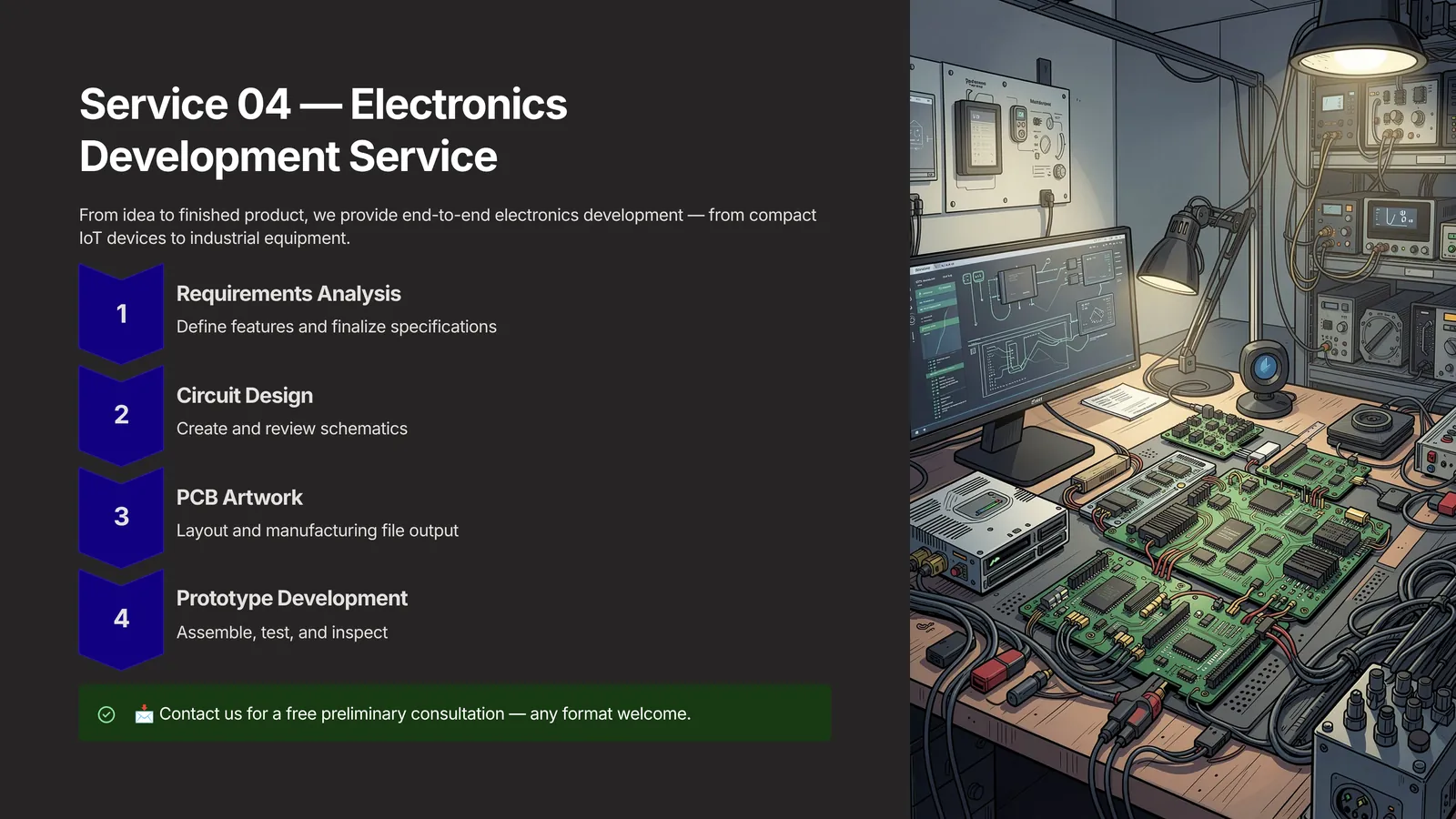 Service 04 — Electronics Development Service

From idea to finished product, we provide end-to-end electronics development — from compact IoT devices to industrial equipment.

1
Requirements Analysis
Define features and finalize specifications

2
Circuit Design
Create and review schematics

3
PCB Artwork
Layout and manufacturing file output

4
Prototype Development
Assemble, test, and inspect

📩 Contact us for a free preliminary consultation — any format welcome.